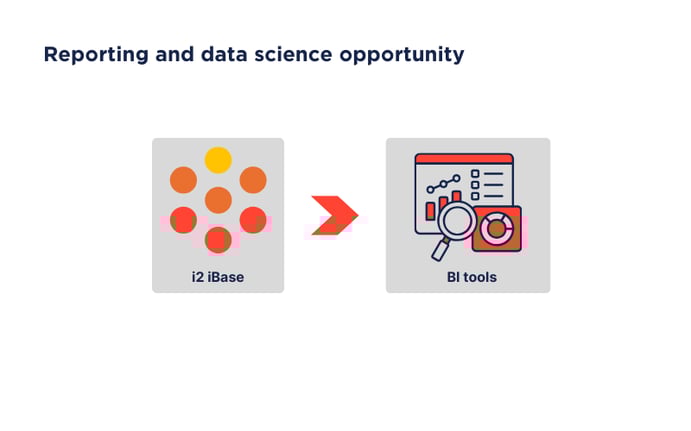 Reporting and data science opportunity

i2 iBase

BI tools